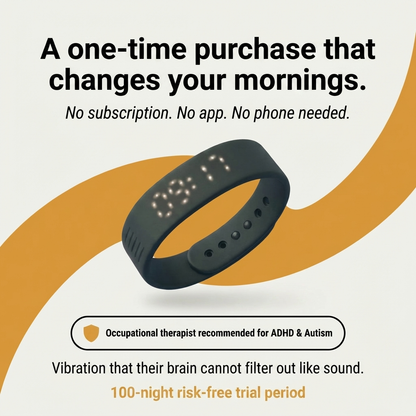 A one-time purchase that changes your mornings.

No subscription. No app. No phone needed.

08:17

Occupational therapist recommended for ADHD & Autism

Vibration that their brain cannot filter out like sound.

100-night risk-free trial period